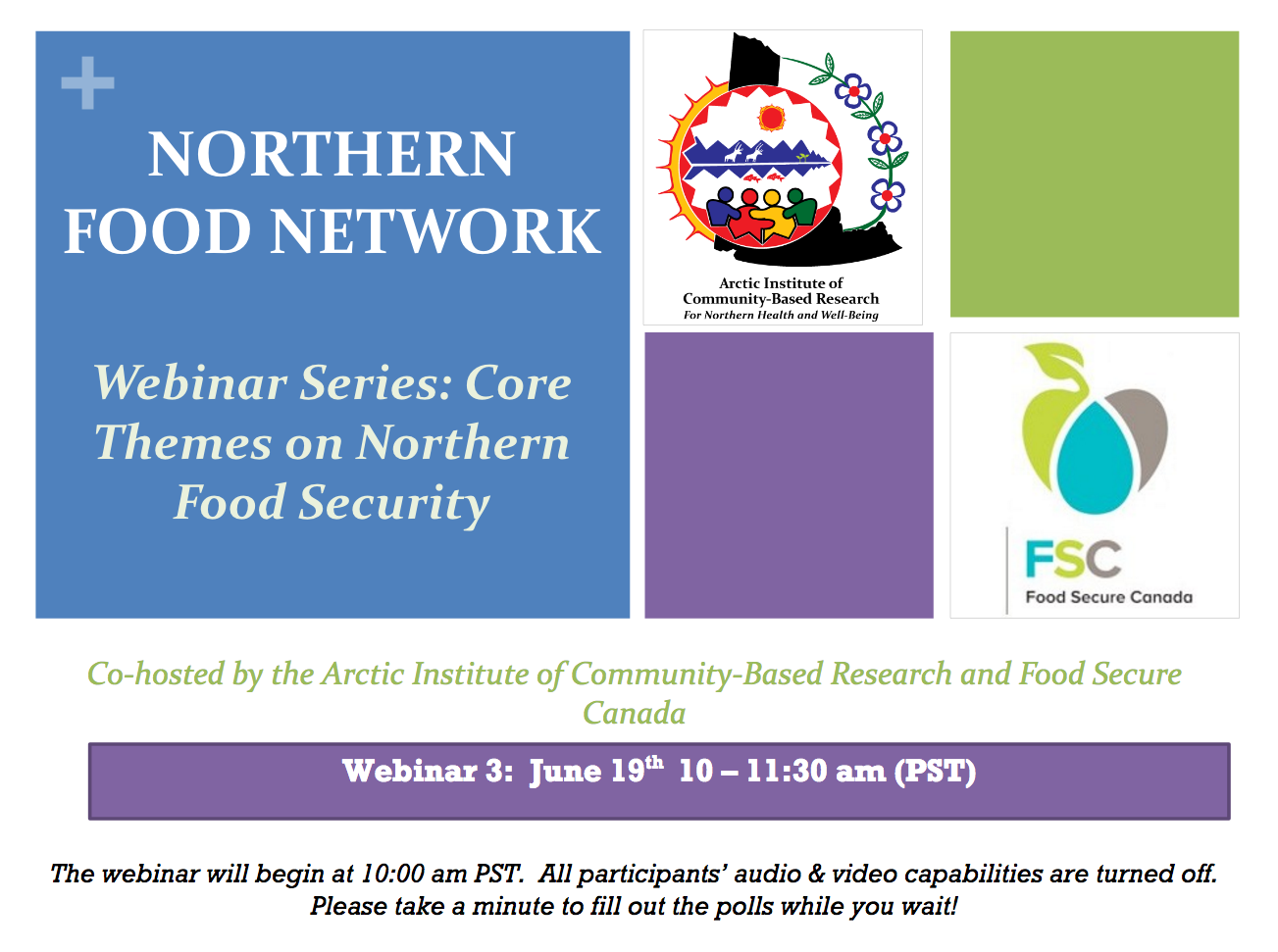 +

NORTHERN FOOD NETWORK

Webinar Series: Core Themes on Northern Food Security

Arctic Institute of Community-Based Research
For Northern Health and Well-Being

FSC
Food Secure Canada

Co-hosted by the Arctic Institute of Community-Based Research and Food Secure Canada

Webinar 3: June 19$^{th}$ 10 – 11:30 am (PST)

The webinar will begin at 10:00 am PST. All participants' audio & video capabilities are turned off. Please take a minute to fill out the polls while you wait!